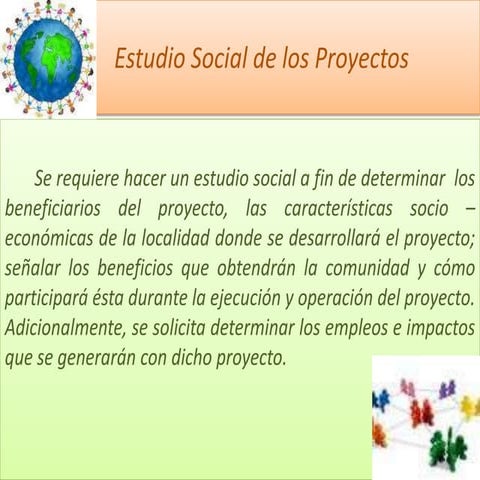 Estudio Social de los Proyectos

Se requiere hacer un estudio social a fin de determinar los beneficiarios del proyecto, las características socio – económicas de la localidad donde se desarrollará el proyecto; señalar los beneficios que obtendrán la comunidad y cómo participará ésta durante la ejecución y operación del proyecto. Adicionalmente, se solicita determinar los empleos e impactos que se generarán con dicho proyecto.